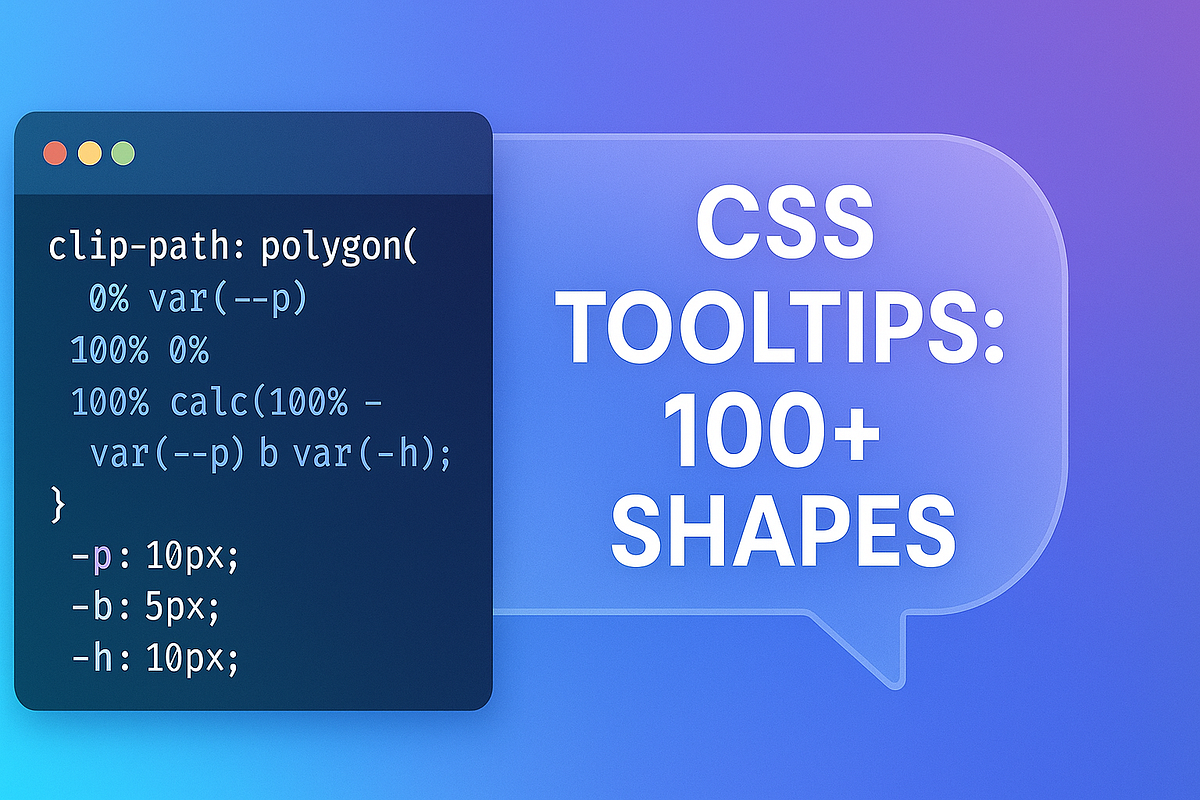 clip-path: polygon(
0% var(--p)
100% 0%
100% calc(100% -
var(--p) b var(-h);
}
-p: 10px;
-b: 5px;
-h: 10px;

CSS
TOOLTIPS:
100+
SHAPES